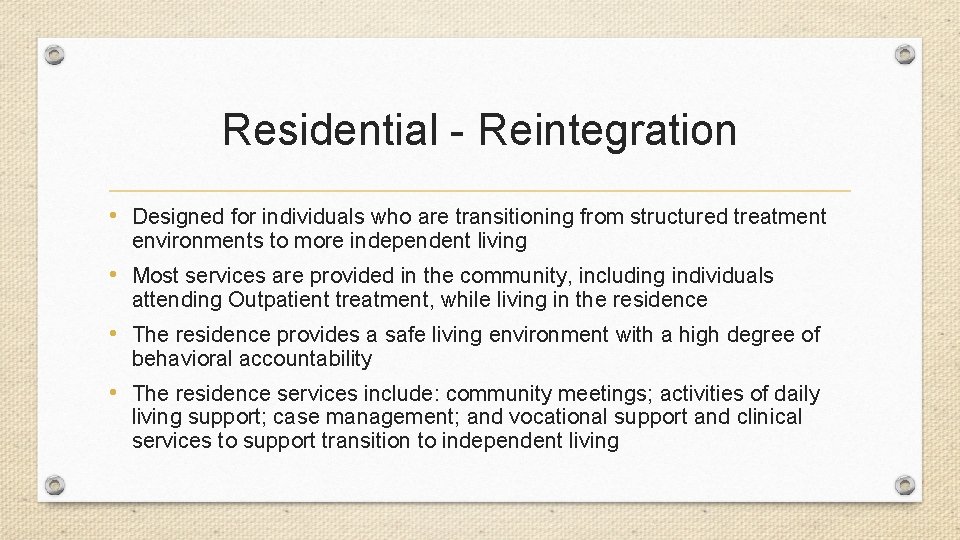 Residential - Reintegration

• Designed for individuals who are transitioning from structured treatment environments to more independent living
• Most services are provided in the community, including individuals attending Outpatient treatment, while living in the residence
• The residence provides a safe living environment with a high degree of behavioral accountability
• The residence services include: community meetings; activities of daily living support; case management; and vocational support and clinical services to support transition to independent living